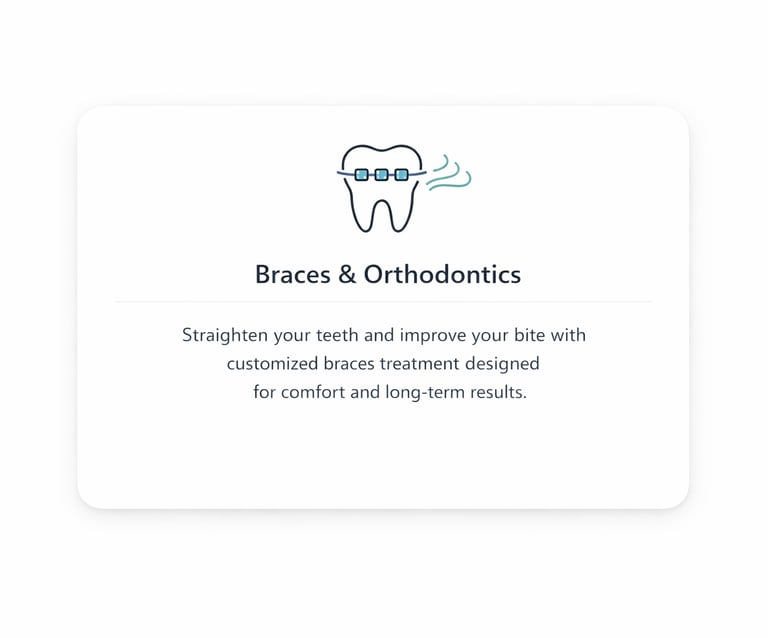 Braces & Orthodontics

Straighten your teeth and improve your bite with customized braces treatment designed for comfort and long-term results.